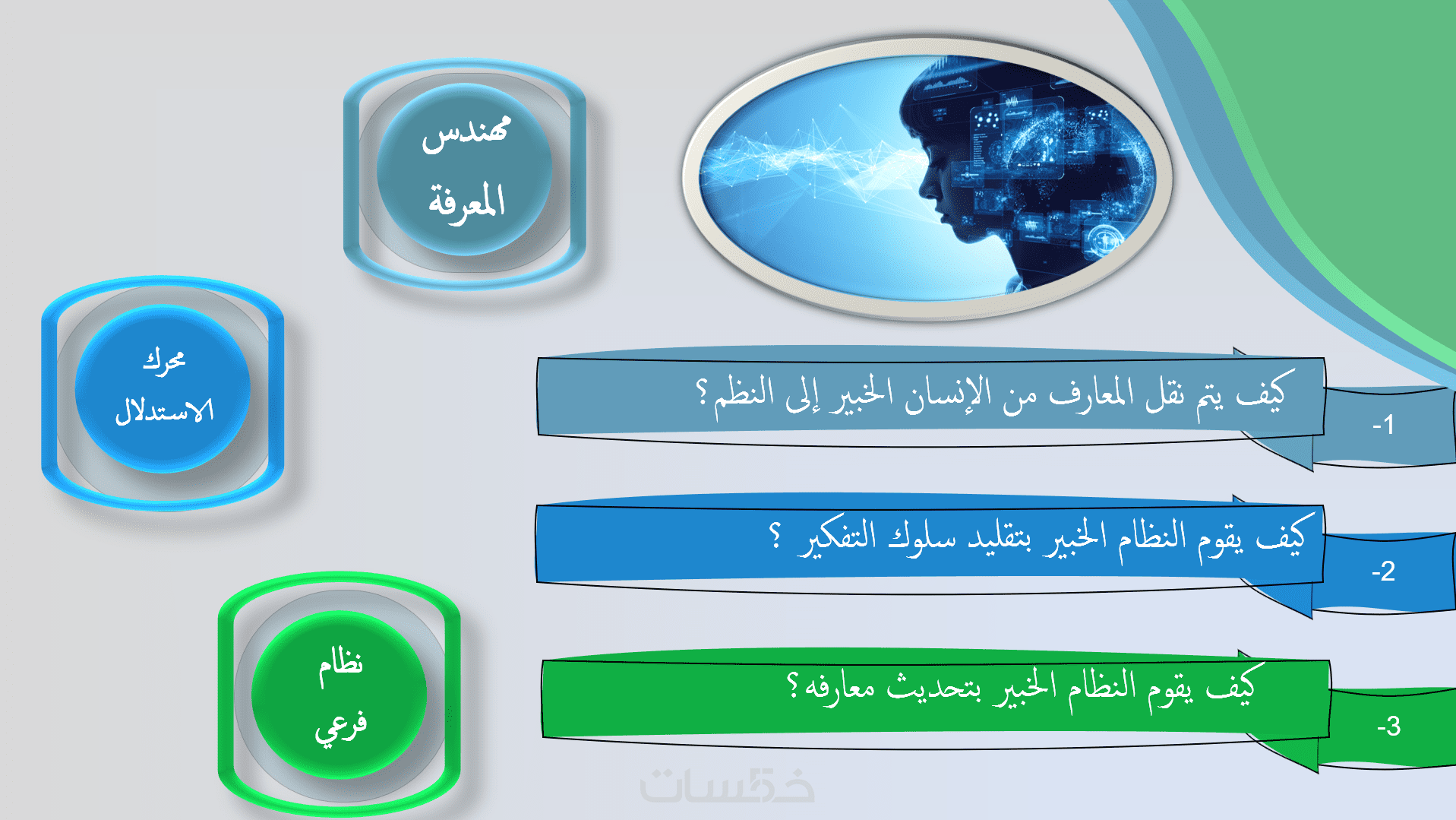 مهندس المعرفة

محرك الاستدلال

نظام فرعي

-1 كيف يتم نقل المعارف من الإنسان الخبير إلى النظم؟

-2 كيف يقوم النظام الخبير بتقليد سلوك التفكير ؟

-3 كيف يقوم النظام الخبير بتحديث معارفه؟

خمسات